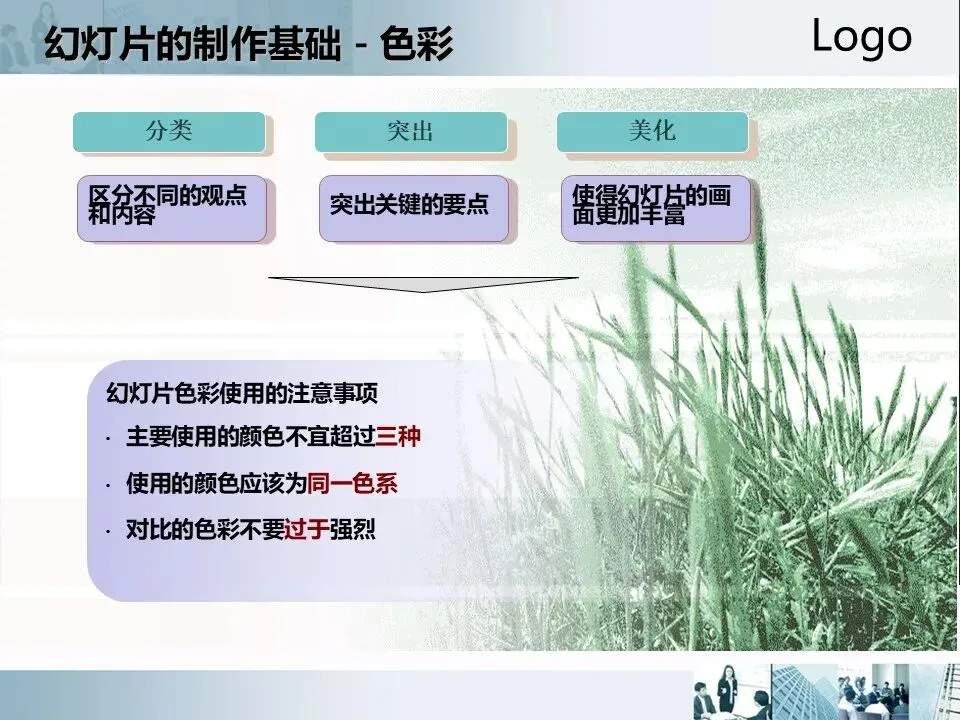 幻灯片的制作基础 - 色彩

Logo

分类

突出

美化

区分不同的观点和内容

突出关键的要点

使得幻灯片的画面更加丰富

幻灯片色彩使用的注意事项

· 主要使用的颜色不宜超过三种

· 使用的颜色应该为同一色系

· 对比的色彩不要过于强烈